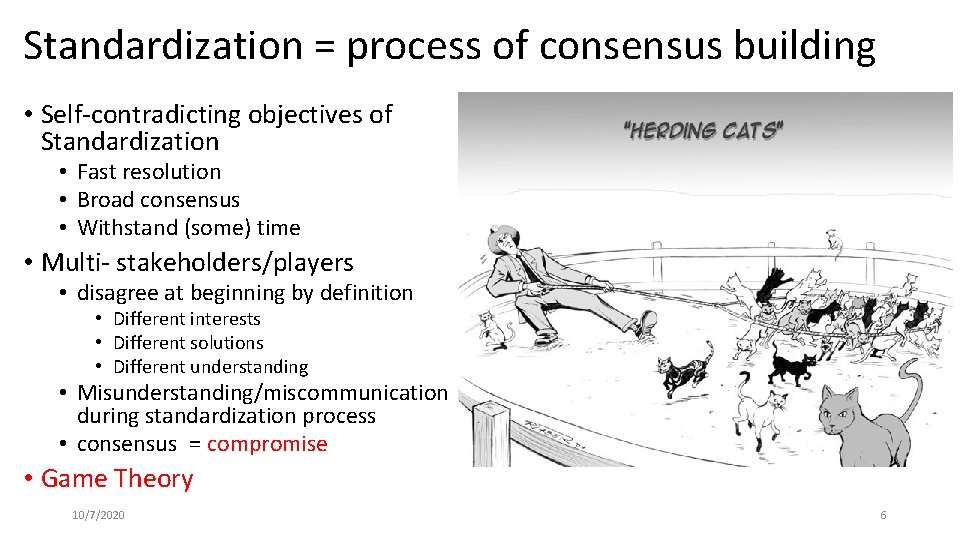 Standardization = process of consensus building

• Self-contradicting objectives of Standardization
  • Fast resolution
  • Broad consensus
  • Withstand (some) time
• Multi- stakeholders/players
  • disagree at beginning by definition
    • Different interests
    • Different solutions
    • Different understanding
  • Misunderstanding/miscommunication during standardization process
  • consensus = compromise
• Game Theory

"HERDING CATS"

10/7/2020

6